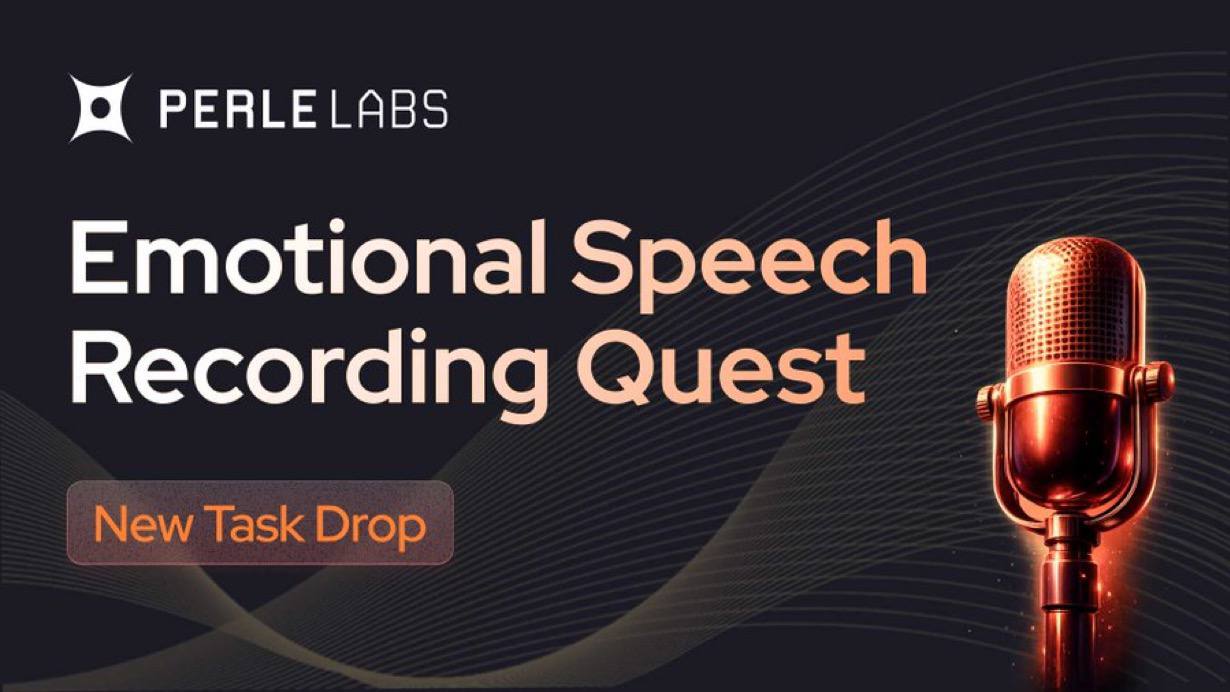 PERLE LABS

Emotional Speech Recording Quest

New Task Drop